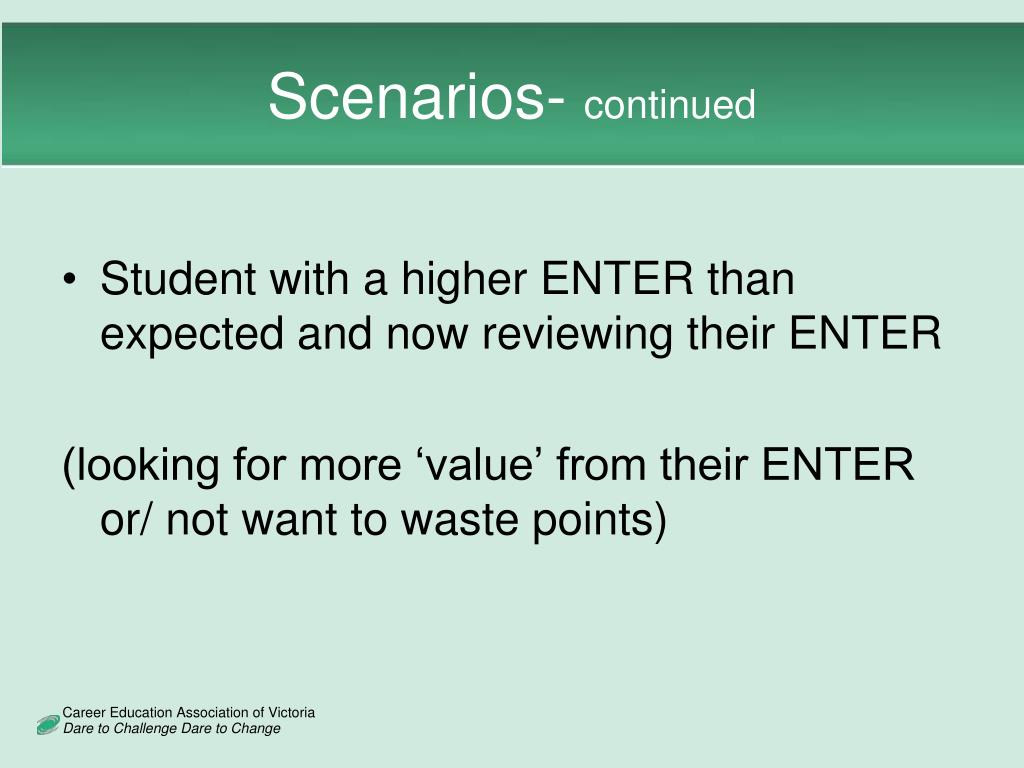 Scenarios- continued

• Student with a higher ENTER than expected and now reviewing their ENTER

(looking for more ‘value’ from their ENTER or/ not want to waste points)

Career Education Association of Victoria
Dare to Challenge Dare to Change